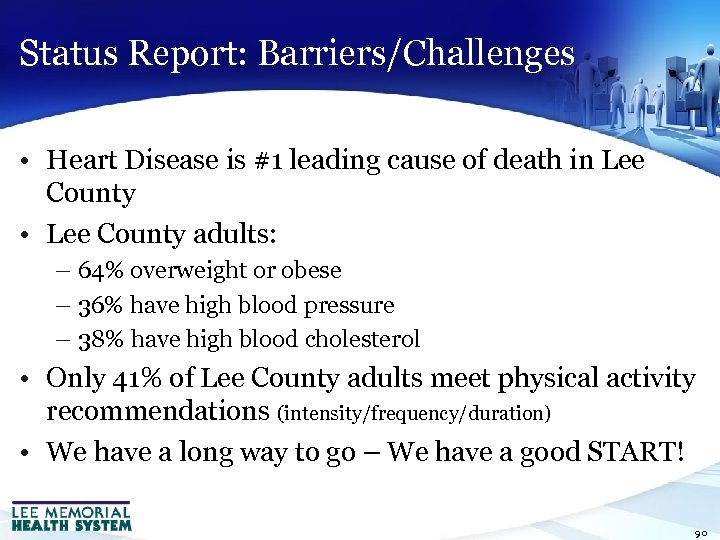 Status Report: Barriers/Challenges

• Heart Disease is #1 leading cause of death in Lee County

• Lee County adults:

– 64% overweight or obese

– 36% have high blood pressure

– 38% have high blood cholesterol

• Only 41% of Lee County adults meet physical activity recommendations (intensity/frequency/duration)

• We have a long way to go – We have a good START!

LEE MEMORIAL HEALTH SYSTEM

90